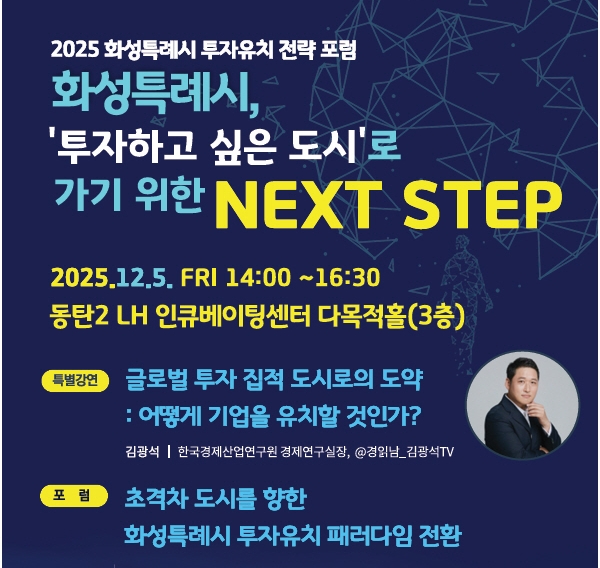 2025 화성특례시 투자유치 전략 포럼

화성특례시, '투자하고 싶은 도시'로 가기 위한 NEXT STEP

2025.12.5. FRI 14:00 ~16:30
동탄2 LH 인큐베이팅센터 다목적홀(3층)

특별강연 글로벌 투자 집적 도시로의 도약 : 어떻게 기업을 유치할 것인가?

김광석 | 한국경제산업연구원 경제연구실장, @경읽남_김광석TV

포 럼 초격차 도시를 향한 화성특례시 투자유치 패러다임 전환